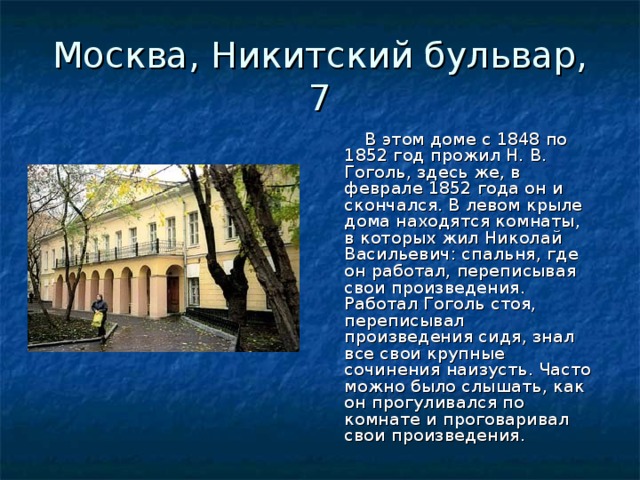 Москва, Никитский бульвар, 7

В этом доме с 1848 по 1852 год прожил Н. В. Гоголь, здесь же, в феврале 1852 года он и скончался. В левом крыле дома находятся комнаты, в которых жил Николай Васильевич: спальня, где он работал, переписывая свои произведения. Работал Гоголь стоя, переписывал произведения сидя, знал все свои крупные сочинения наизусть. Часто можно было слышать, как он прогуливался по комнате и проговаривал свои произведения.